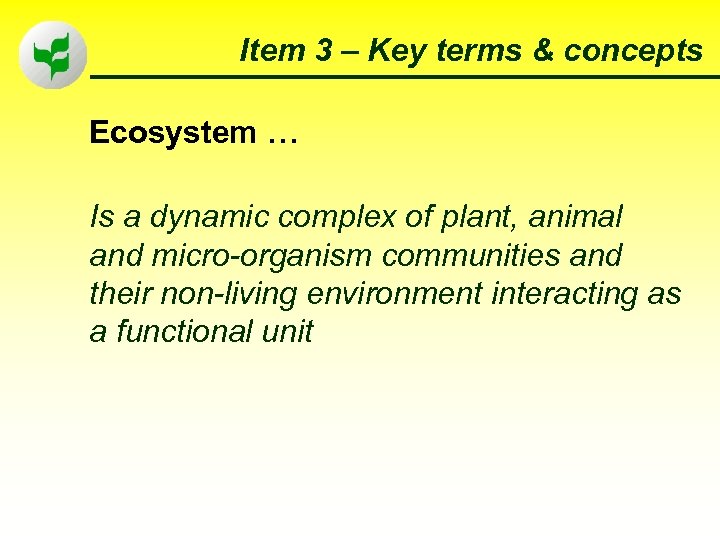 Item 3 – Key terms & concepts

Ecosystem …

Is a dynamic complex of plant, animal and micro-organism communities and their non-living environment interacting as a functional unit